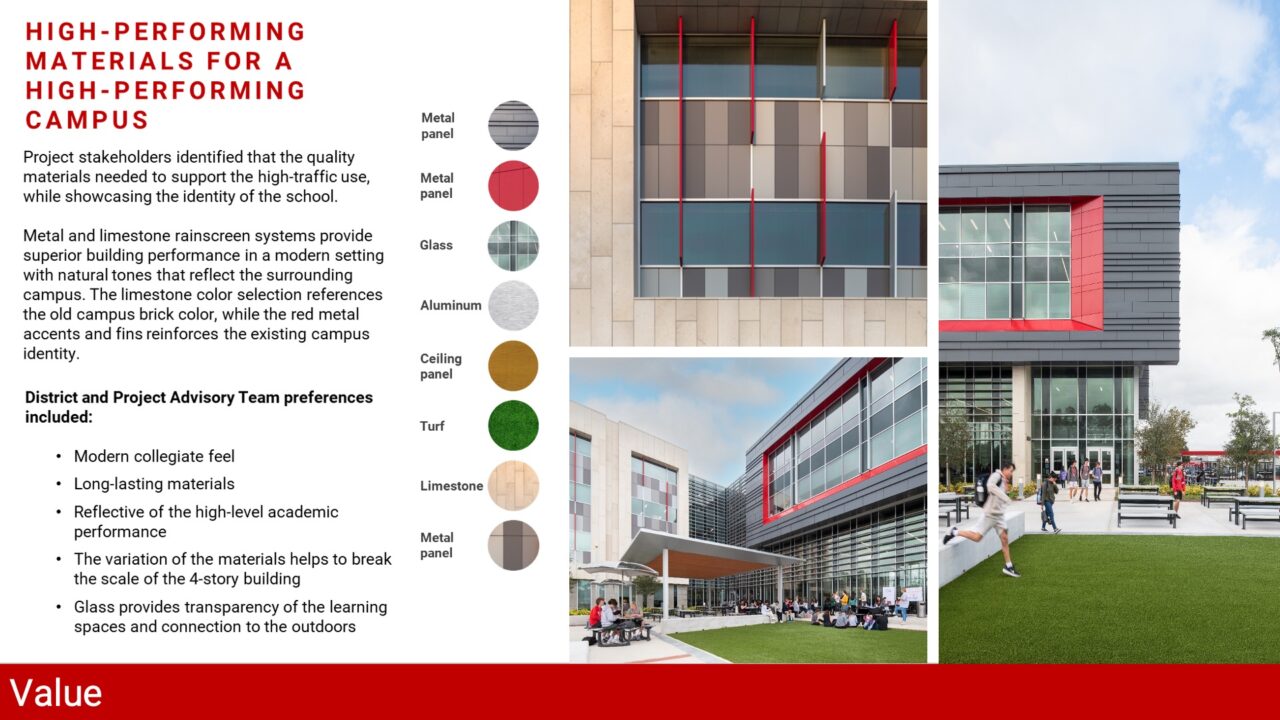 HIGH-PERFORMING MATERIALS FOR A HIGH-PERFORMING CAMPUS

Project stakeholders identified that the quality materials needed to support the high-traffic use, while showcasing the identity of the school.

Metal and limestone rainscreen systems provide superior building performance in a modern setting with natural tones that reflect the surrounding campus. The limestone color selection references the old campus brick color, while the red metal accents and fins reinforces the existing campus identity.

District and Project Advisory Team preferences included:

• Modern collegiate feel
• Long-lasting materials
• Reflective of the high-level academic performance
• The variation of the materials helps to break the scale of the 4-story building
• Glass provides transparency of the learning spaces and connection to the outdoors

Metal panel
Metal panel
Glass
Aluminum
Ceiling panel
Turf
Limestone
Metal panel

Value